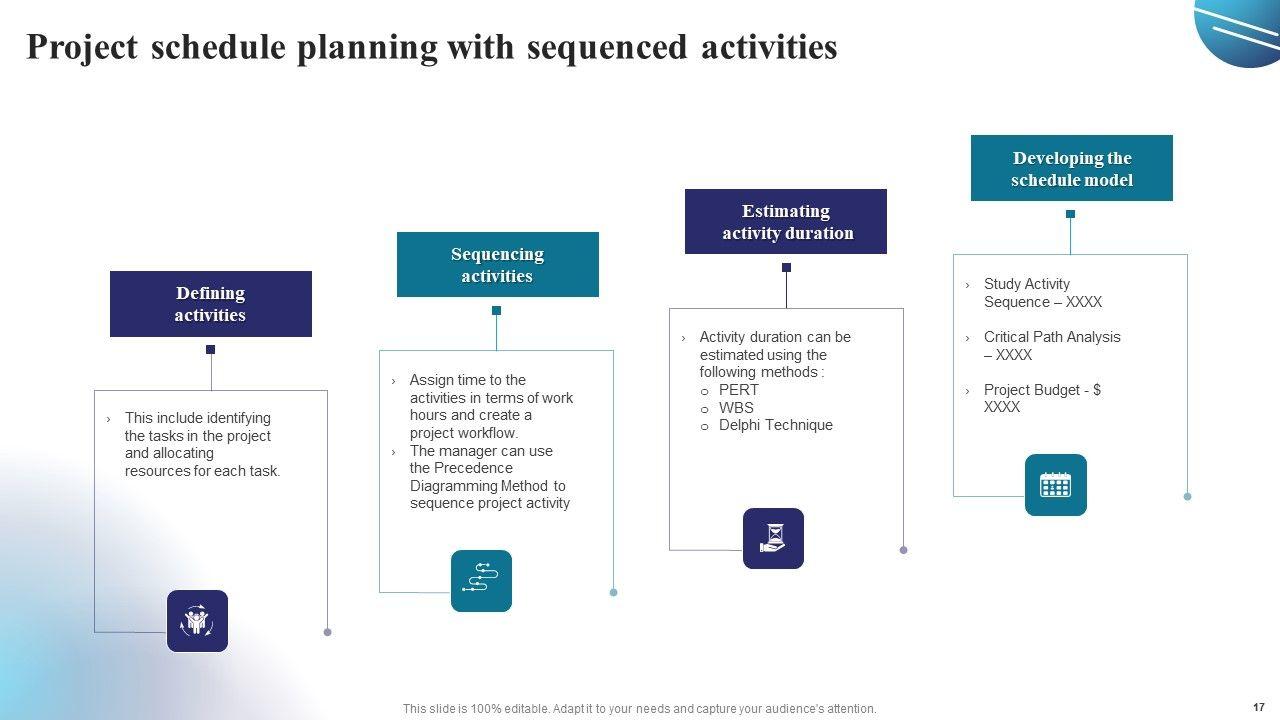 Project schedule planning with sequenced activities

Defining activities

› This include identifying the tasks in the project and allocating resources for each task.

Sequencing activities

› Assign time to the activities in terms of work hours and create a project workflow.
› The manager can use the Precedence Diagramming Method to sequence project activity

Estimating activity duration

› Activity duration can be estimated using the following methods :
o PERT
o WBS
o Delphi Technique

Developing the schedule model

› Study Activity Sequence – XXXX
› Critical Path Analysis – XXXX
› Project Budget - $ XXXX

This slide is 100% editable. Adapt it to your needs and capture your audience's attention.

17